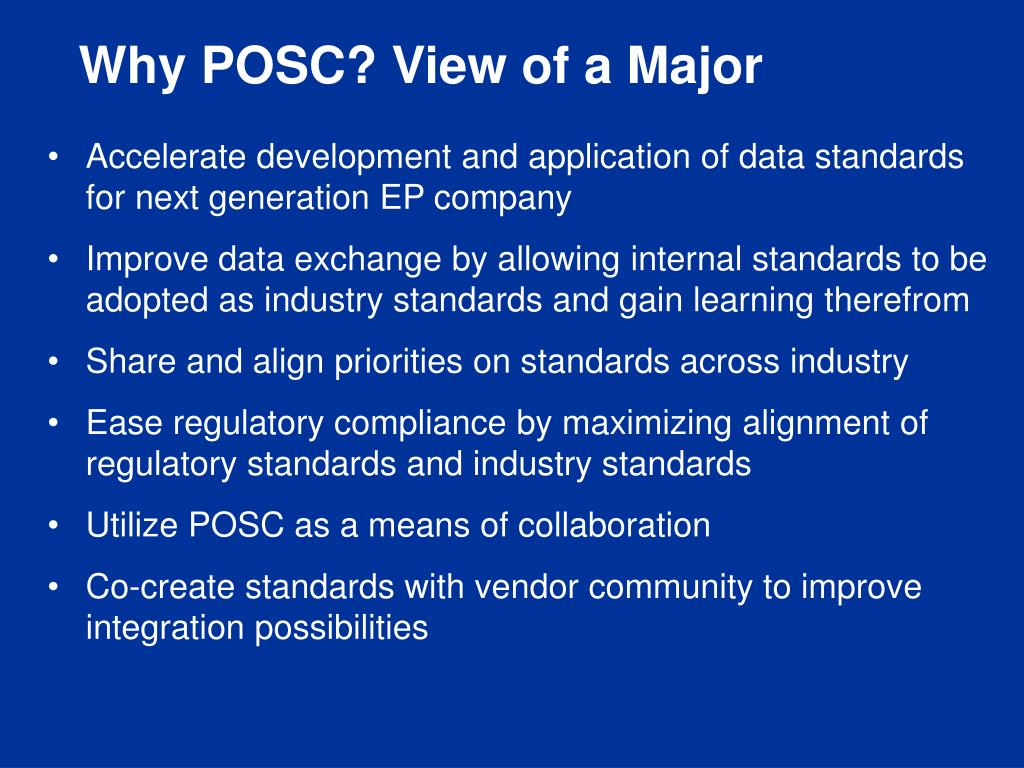 Why POSC? View of a Major

• Accelerate development and application of data standards for next generation EP company

• Improve data exchange by allowing internal standards to be adopted as industry standards and gain learning therefrom

• Share and align priorities on standards across industry

• Ease regulatory compliance by maximizing alignment of regulatory standards and industry standards

• Utilize POSC as a means of collaboration

• Co-create standards with vendor community to improve integration possibilities